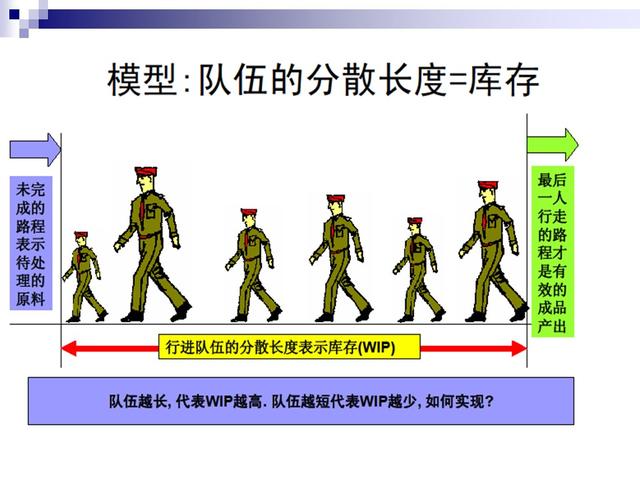 模型:队伍的分散长度=库存

未完成的路程表示待处理的原料

最后一人行走的路程才是有效的成品产出

行进队伍的分散长度表示库存(WIP)

队伍越长, 代表WIP越高. 队伍越短代表WIP越少, 如何实现?